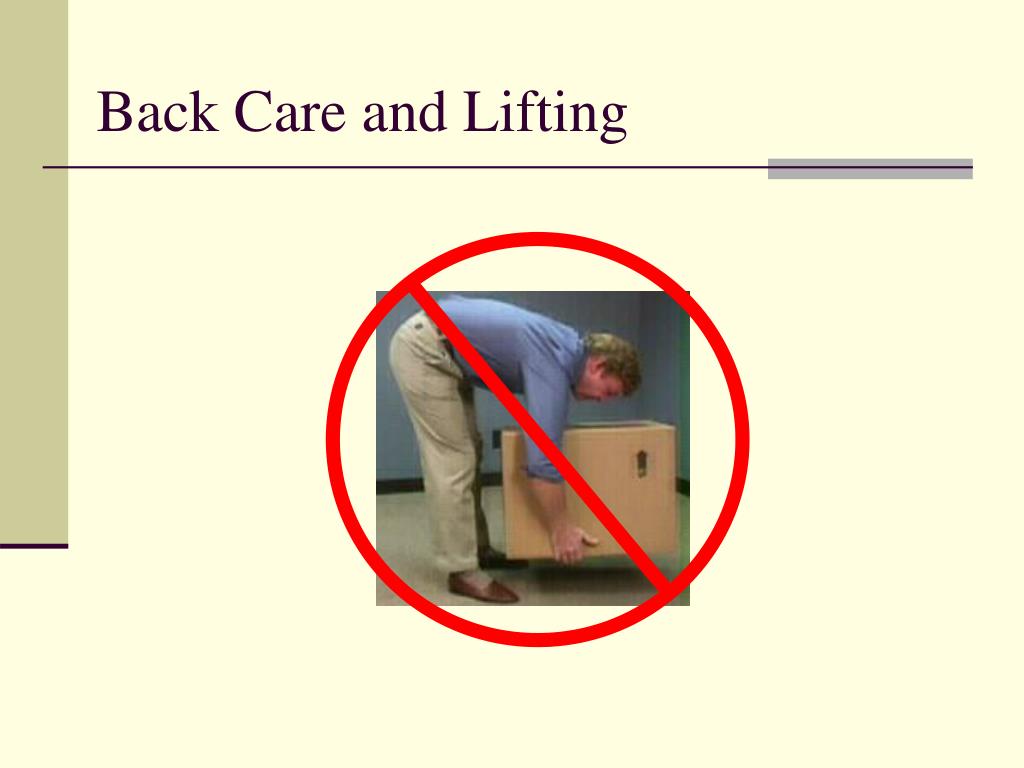 Back Care and Lifting